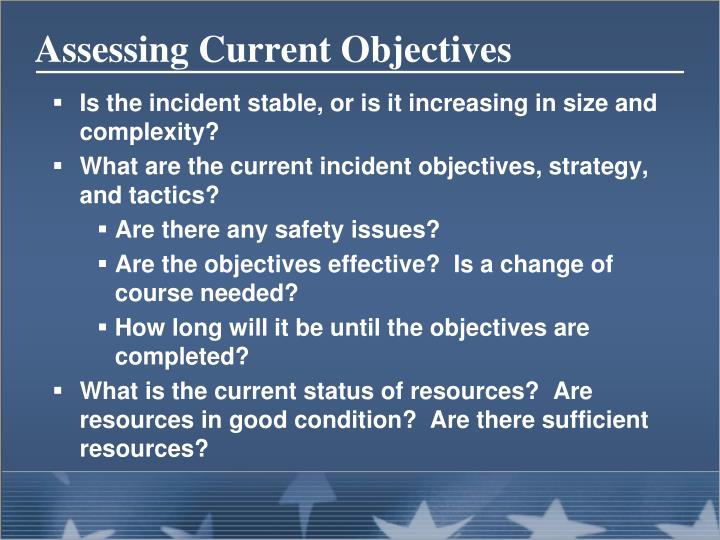 Assessing Current Objectives

▪ Is the incident stable, or is it increasing in size and complexity?

▪ What are the current incident objectives, strategy, and tactics?

▪ Are there any safety issues?

▪ Are the objectives effective? Is a change of course needed?

▪ How long will it be until the objectives are completed?

▪ What is the current status of resources? Are resources in good condition? Are there sufficient resources?